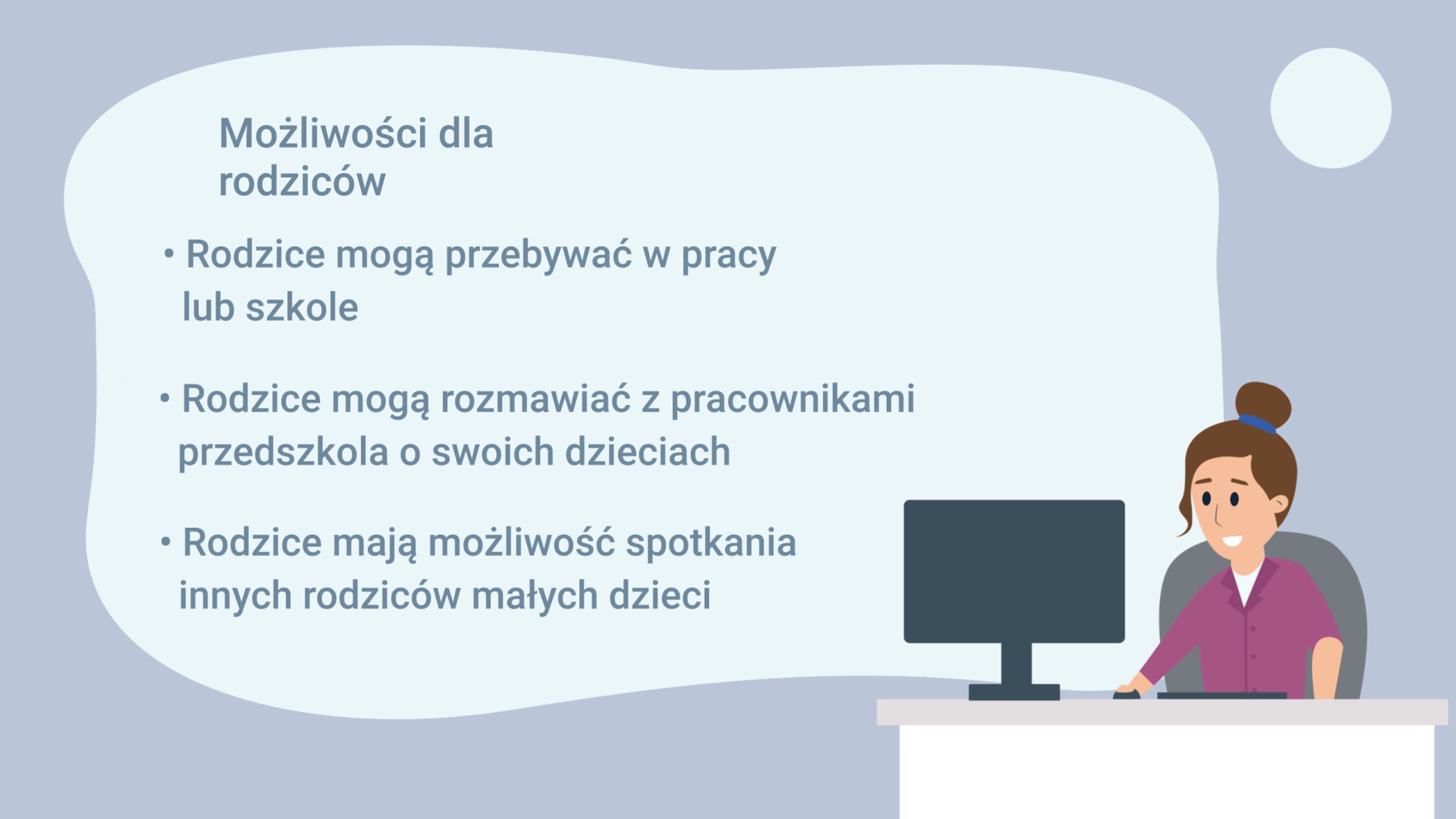 Możliwości dla rodziców

• Rodzice mogą przebywać w pracy lub szkole

• Rodzice mogą rozmawiać z pracownikami przedszkola o swoich dzieciach

• Rodzice mają możliwość spotkania innych rodziców małych dzieci